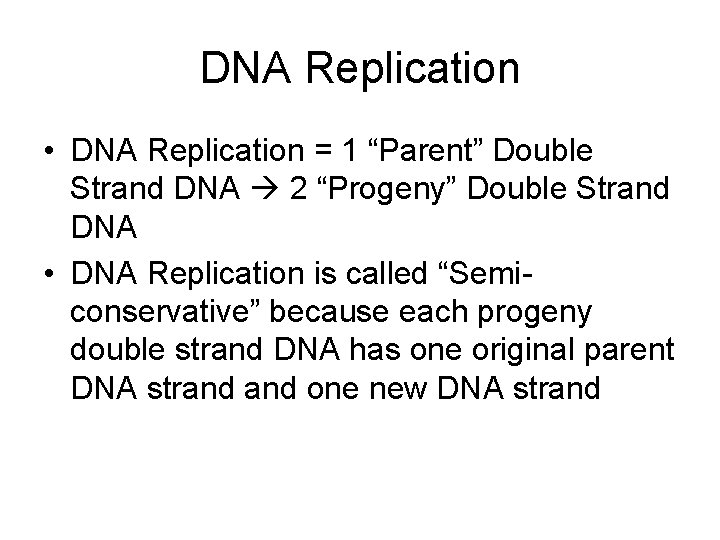 DNA Replication

• DNA Replication = 1 “Parent” Double Strand DNA → 2 “Progeny” Double Strand DNA
• DNA Replication is called “Semi-conservative” because each progeny double strand DNA has one original parent DNA strand and one new DNA strand